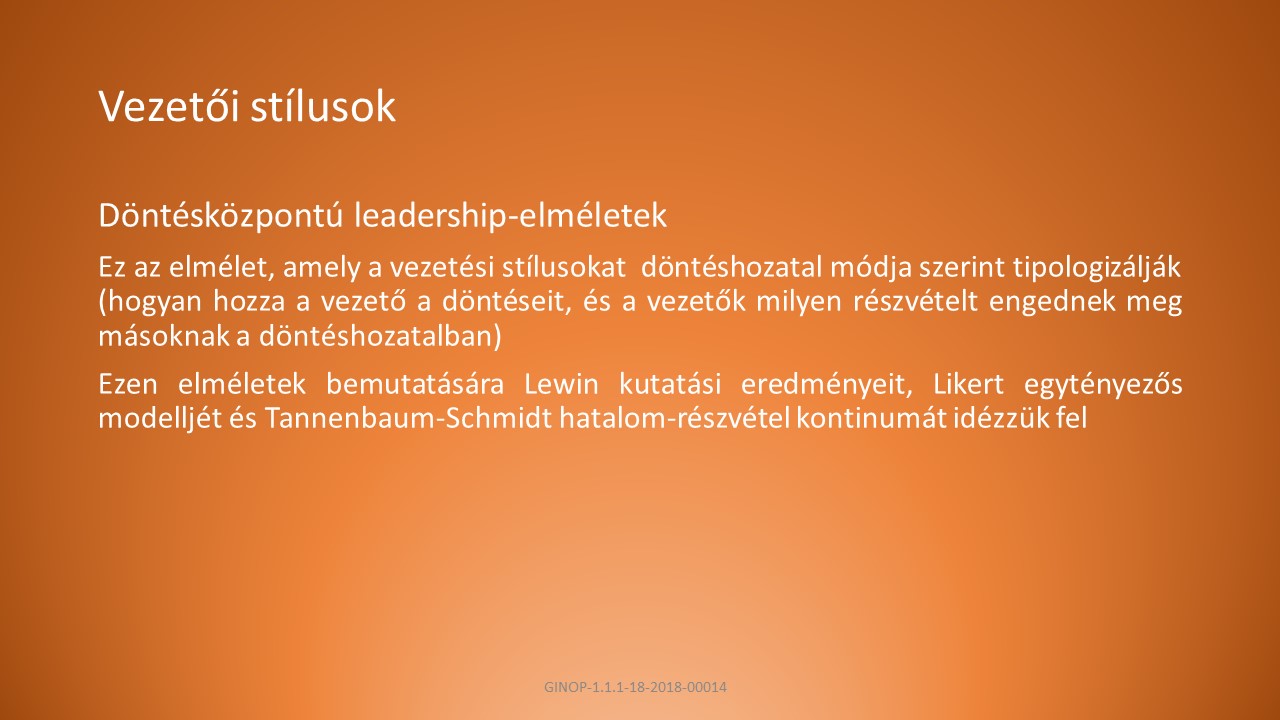 Vezetői stílusok

Döntésközpontú leadership-elméletek

Ez az elmélet, amely a vezetési stílusokat döntéshozatal módja szerint tipologizálják (hogyan hozza a vezető a döntéseit, és a vezetők milyen részvételt engednek meg másoknak a döntéshozatalban)

Ezen elméletek bemutatására Lewin kutatási eredményeit, Likert egytényezős modelljét és Tannenbaum-Schmidt hatalom-részvétel kontinumát idézzük fel

GINOP-1.1.1-18-2018-00014